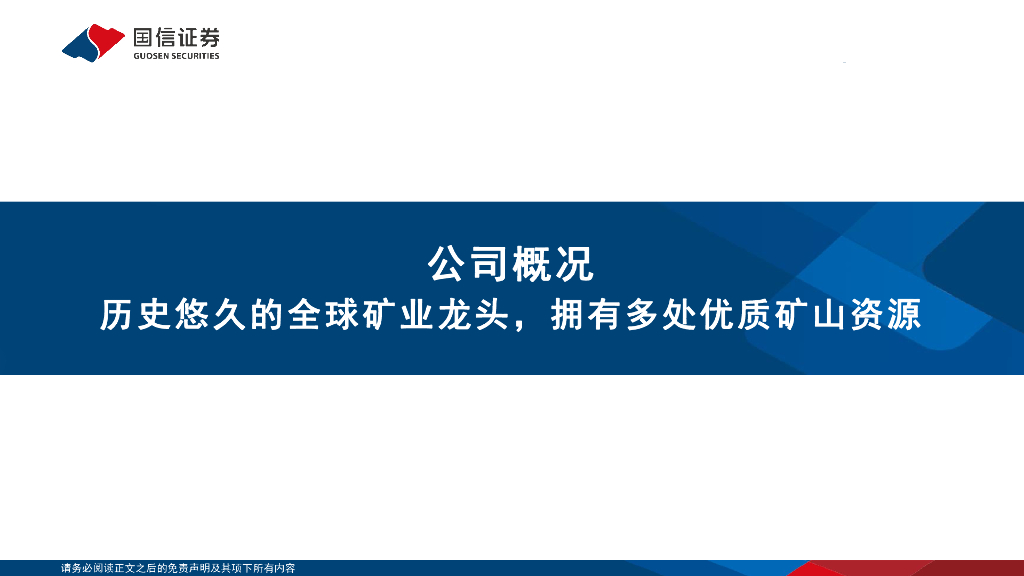 国信证券
GUOSEN SECURITIES

公司概况

历史悠久的全球矿业龙头，拥有多处优质矿山资源

请务必阅读正文之后的免责声明及其项下所有内容